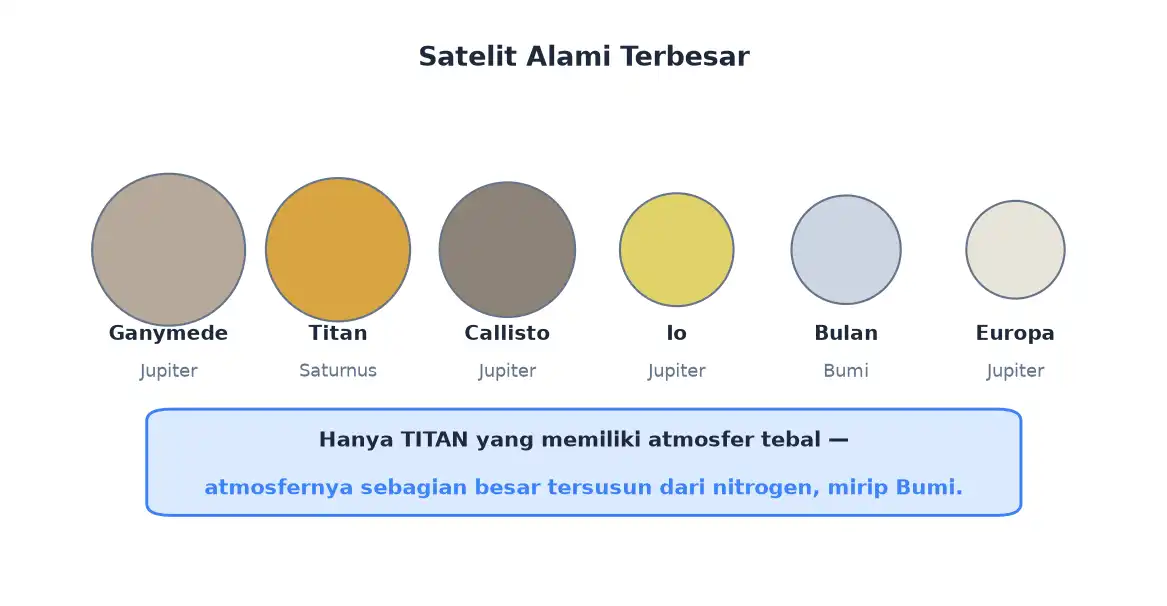 Satelit Alami Terbesar

Ganymede
Jupiter

Titan
Saturnus

Callisto
Jupiter

Io
Jupiter

Bulan
Bumi

Europa
Jupiter

Hanya TITAN yang memiliki atmosfer tebal —

atmosfernya sebagian besar tersusun dari nitrogen, mirip Bumi.